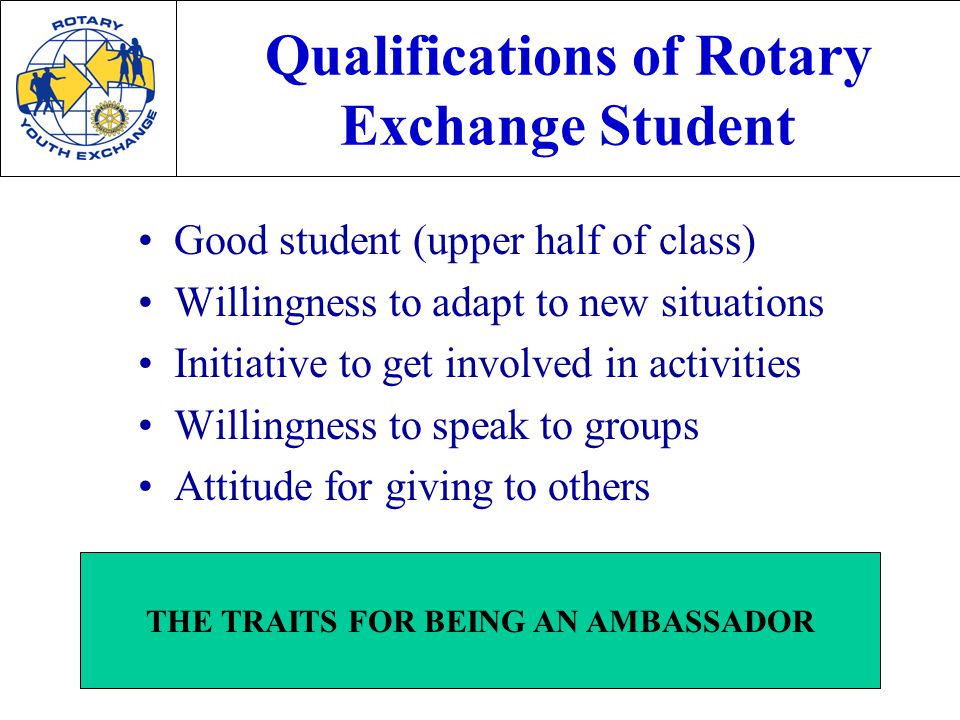 ROTARY
YOUTH EXCHANGE

Qualifications of Rotary Exchange Student

• Good student (upper half of class)
• Willingness to adapt to new situations
• Initiative to get involved in activities
• Willingness to speak to groups
• Attitude for giving to others

THE TRAITS FOR BEING AN AMBASSADOR